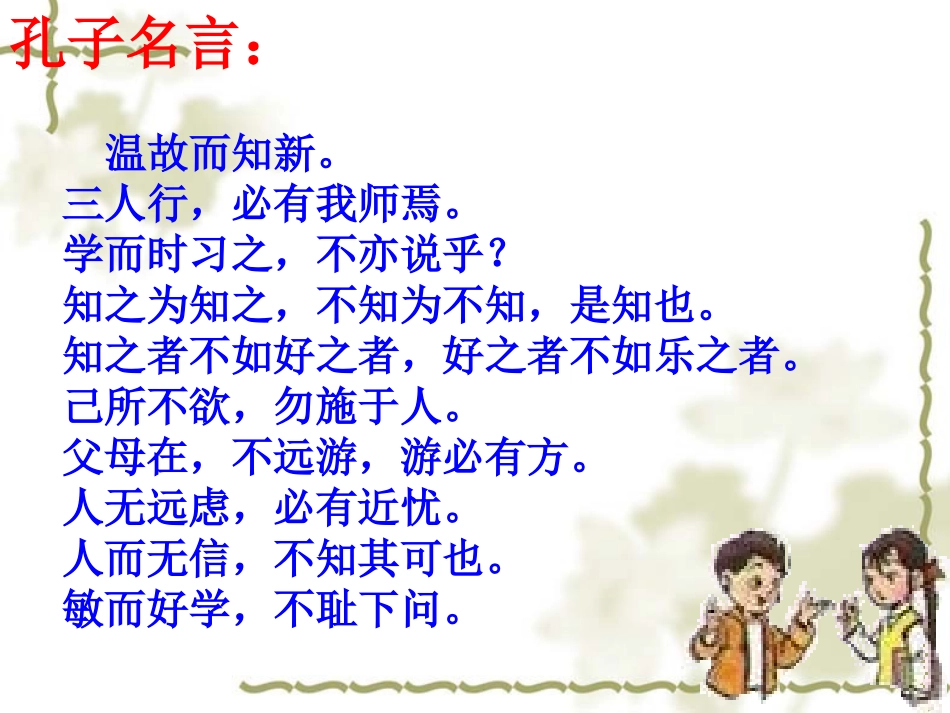 孔子名言：

温故而知新。
三人行，必有我师焉。
学而时习之，不亦说乎？
知之为知之，不知为不知，是知也。
知之者不如好之者，好之者不如乐之者。
己所不欲，勿施于人。
父母在，不远游，游必有方。
人无远虑，必有近忧。
人而无信，不知其可也。
敏而好学，不耻下问。